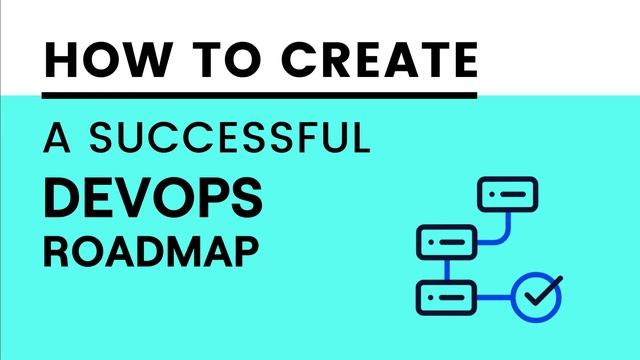 HOW TO CREATE

A SUCCESSFUL
DEVOPS
ROADMAP